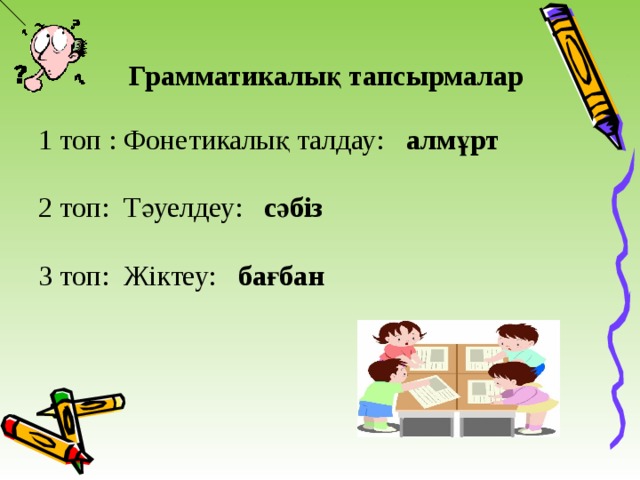 Грамматикалық тапсырмалар

1 топ : Фонетикалық талдау: алмұрт

2 топ: Тәуелдеу: сәбіз

3 топ: Жіктеу: бағбан